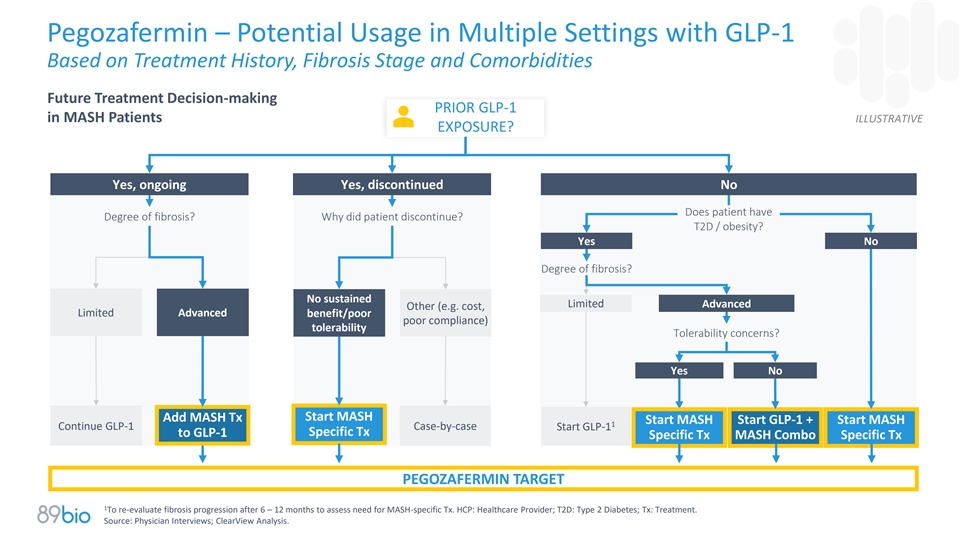 Pegozafermin – Potential Usage in Multiple Settings with GLP-1
Based on Treatment History, Fibrosis Stage and Comorbidities

Future Treatment Decision-making in MASH Patients

PRIOR GLP-1 EXPOSURE?

ILLUSTRATIVE

Yes, ongoing
Degree of fibrosis?
Limited
Advanced
Continue GLP-1
Add MASH Tx to GLP-1

Yes, discontinued
Why did patient discontinue?
No sustained benefit/poor tolerability
Other (e.g. cost, poor compliance)
Start MASH Specific Tx
Case-by-case

No
Does patient have T2D / obesity?
Yes
No
Degree of fibrosis?
Limited
Advanced
Tolerability concerns?
Yes
No
Start GLP-1$^1$
Start MASH Specific Tx
Start GLP-1 + MASH Combo
Start MASH Specific Tx

PEGOZAFERMIN TARGET

89bio

$^1$To re-evaluate fibrosis progression after 6 – 12 months to assess need for MASH-specific Tx. HCP: Healthcare Provider; T2D: Type 2 Diabetes; Tx: Treatment.
Source: Physician Interviews; ClearView Analysis.